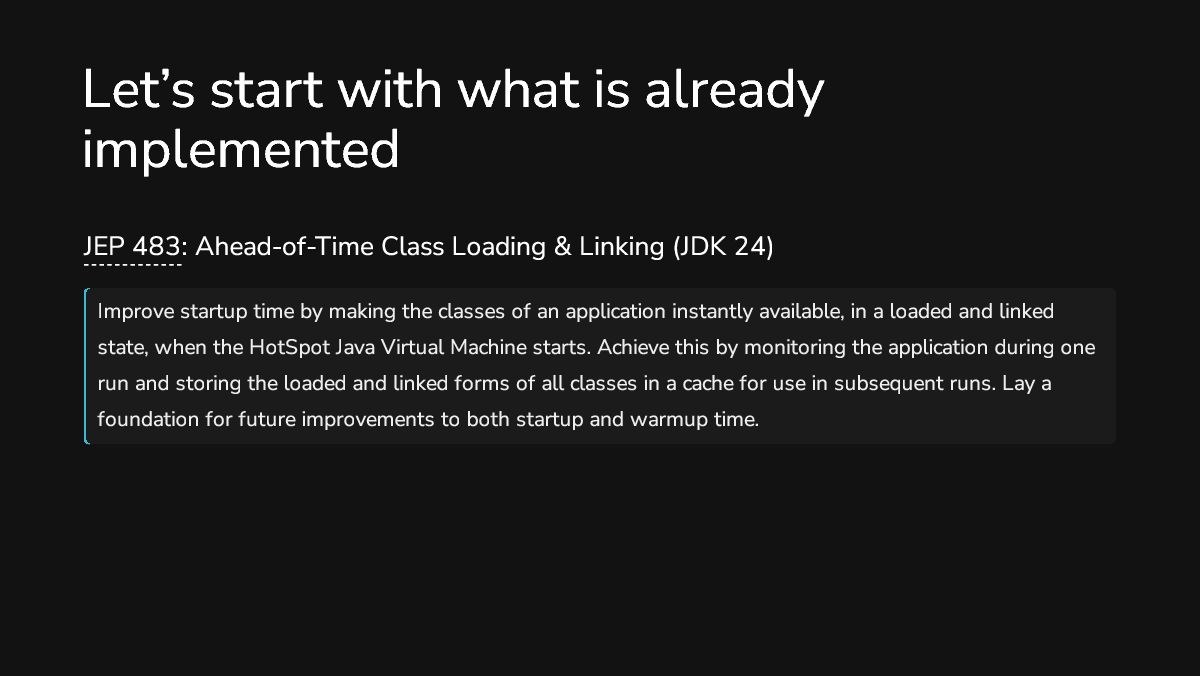 Let’s start with what is already implemented

JEP 483: Ahead-of-Time Class Loading & Linking (JDK 24)

Improve startup time by making the classes of an application instantly available, in a loaded and linked state, when the HotSpot Java Virtual Machine starts. Achieve this by monitoring the application during one run and storing the loaded and linked forms of all classes in a cache for use in subsequent runs. Lay a foundation for future improvements to both startup and warmup time.